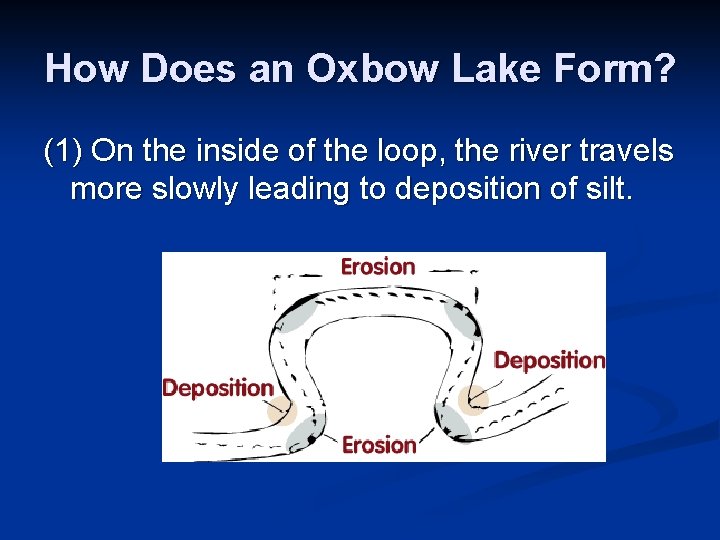 How Does an Oxbow Lake Form?

(1) On the inside of the loop, the river travels more slowly leading to deposition of silt.

Erosion

Deposition

Deposition

Erosion